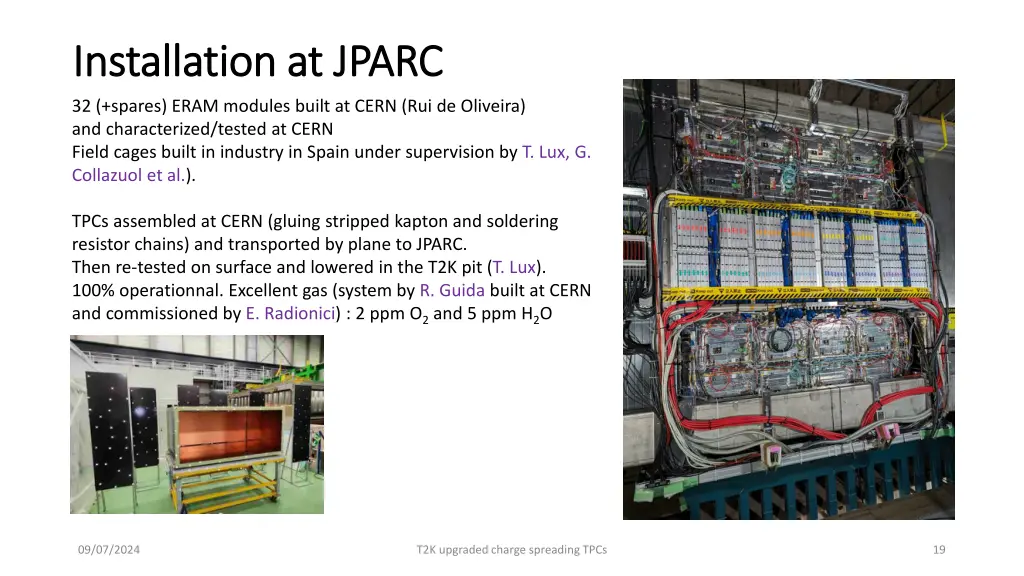 Installation at JPARC

32 (+spares) ERAM modules built at CERN (Rui de Oliveira) and characterized/tested at CERN
Field cages built in industry in Spain under supervision by T. Lux, G. Collazuol et al.).

TPCs assembled at CERN (gluing stripped kapton and soldering resistor chains) and transported by plane to JPARC.
Then re-tested on surface and lowered in the T2K pit (T. Lux).
100% operationnal. Excellent gas (system by R. Guida built at CERN and commissioned by E. Radionici) : 2 ppm $O_2$ and 5 ppm $H_2O$

09/07/2024

T2K upgraded charge spreading TPCs

19